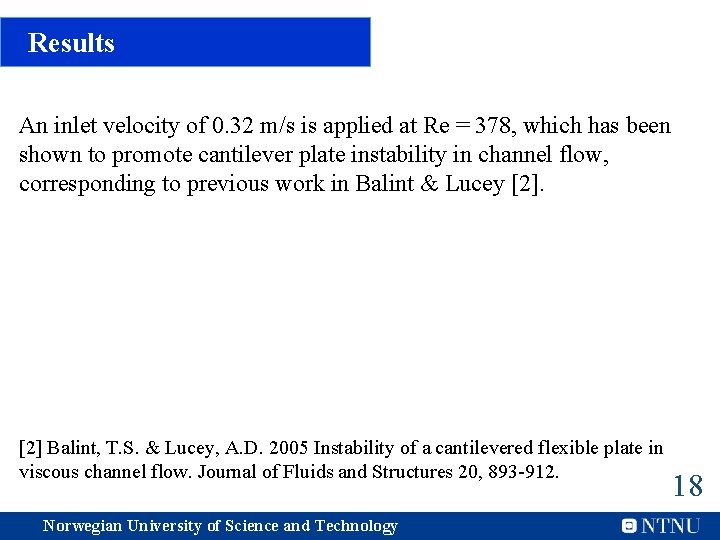 Results

An inlet velocity of 0.32 m/s is applied at Re = 378, which has been shown to promote cantilever plate instability in channel flow, corresponding to previous work in Balint & Lucey [2].

[2] Balint, T.S. & Lucey, A.D. 2005 Instability of a cantilevered flexible plate in viscous channel flow. Journal of Fluids and Structures 20, 893-912.

18

Norwegian University of Science and Technology

NTNU